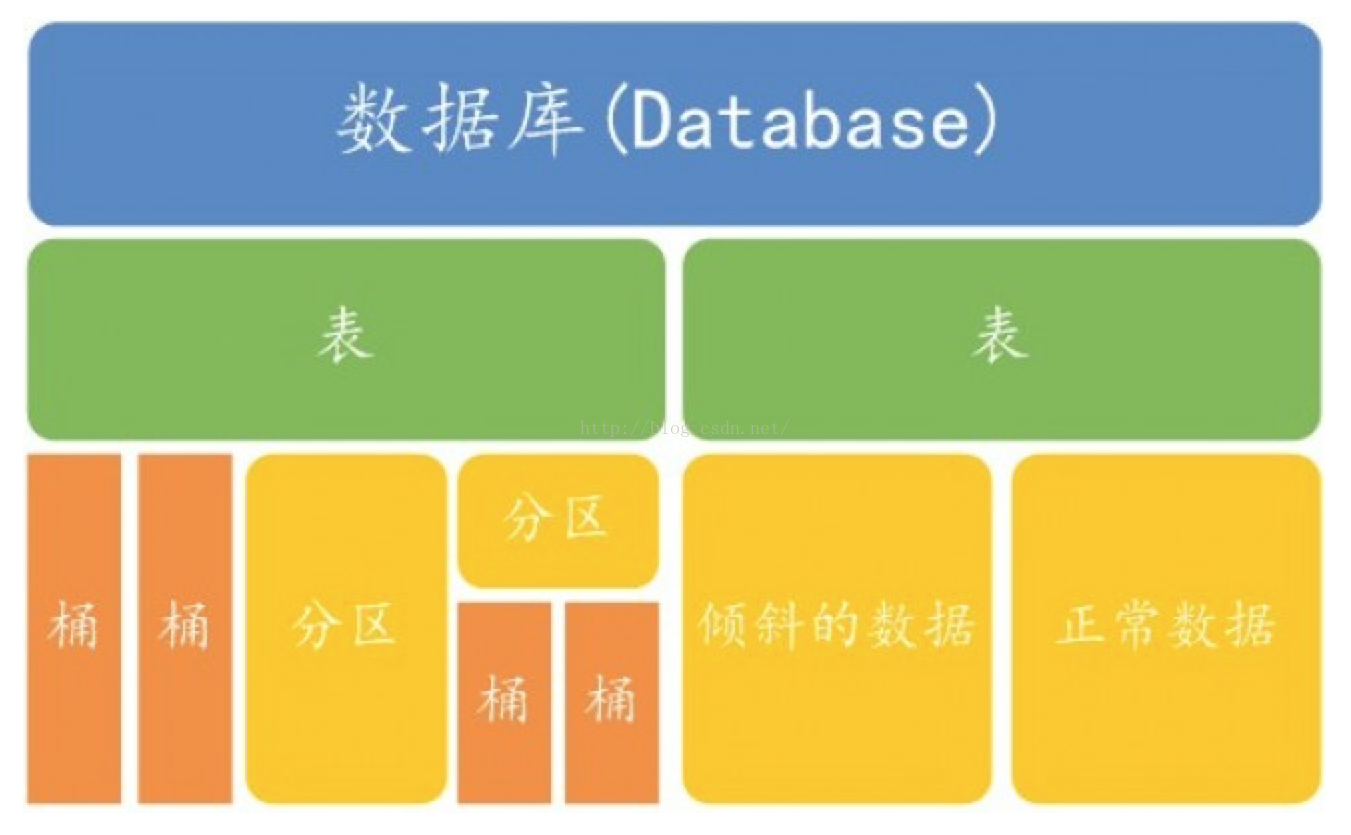 数据库(Database)

表

表

http://blog.csdn.net/

桶

桶

分区

分区

桶

桶

倾斜的数据

正常数据